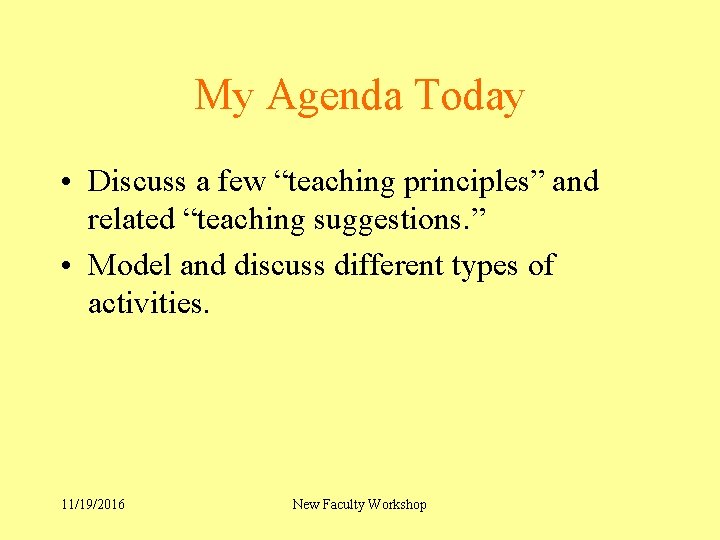 My Agenda Today

• Discuss a few “teaching principles” and related “teaching suggestions.”
• Model and discuss different types of activities.

11/19/2016

New Faculty Workshop